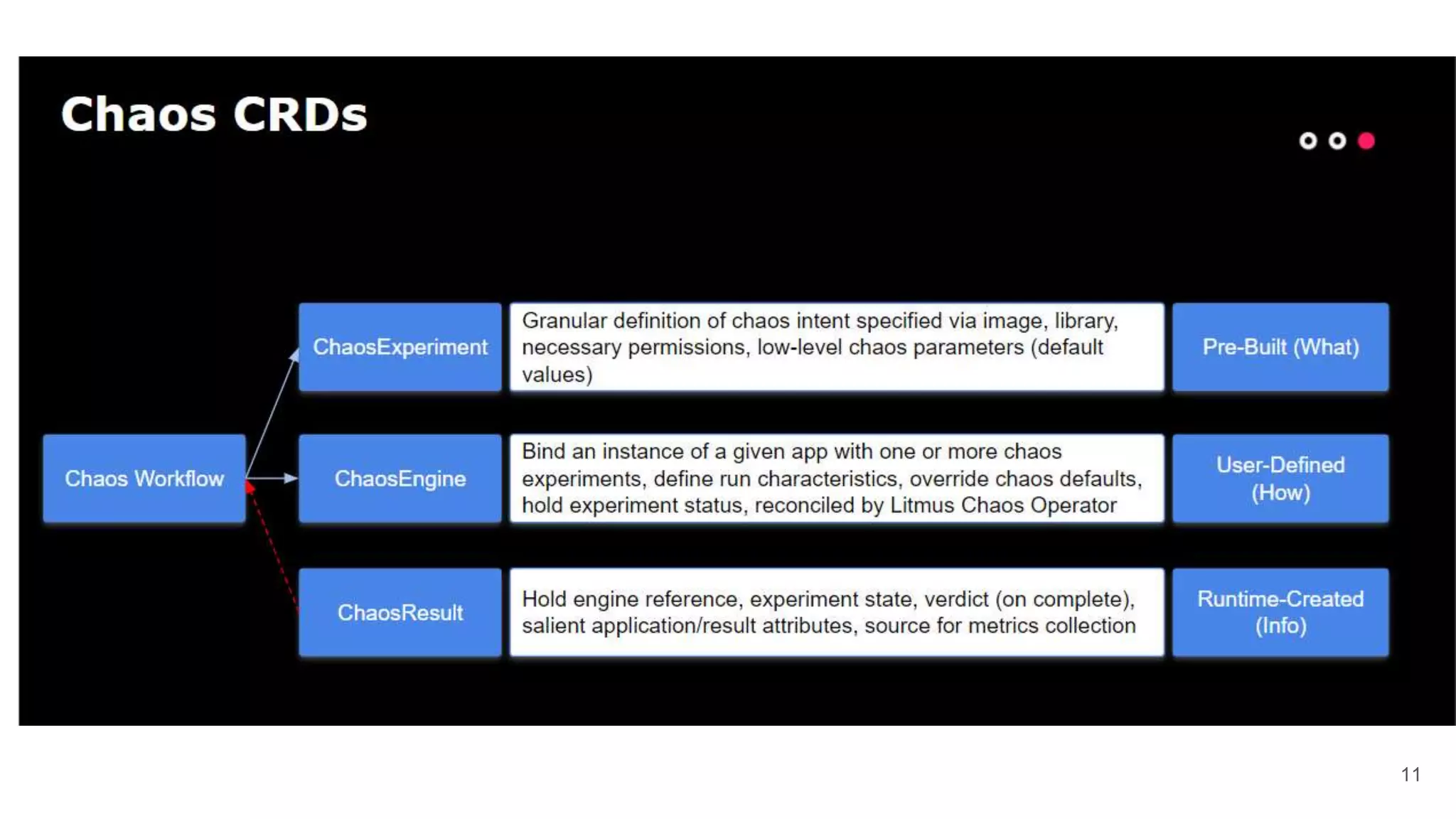 Chaos CRDs

Chaos Workflow

ChaosExperiment

Granular definition of chaos intent specified via image, library, necessary permissions, low-level chaos parameters (default values)

Pre-Built (What)

ChaosEngine

Bind an instance of a given app with one or more chaos experiments, define run characteristics, override chaos defaults, hold experiment status, reconciled by Litmus Chaos Operator

User-Defined (How)

ChaosResult

Hold engine reference, experiment state, verdict (on complete), salient application/result attributes, source for metrics collection

Runtime-Created (Info)

11